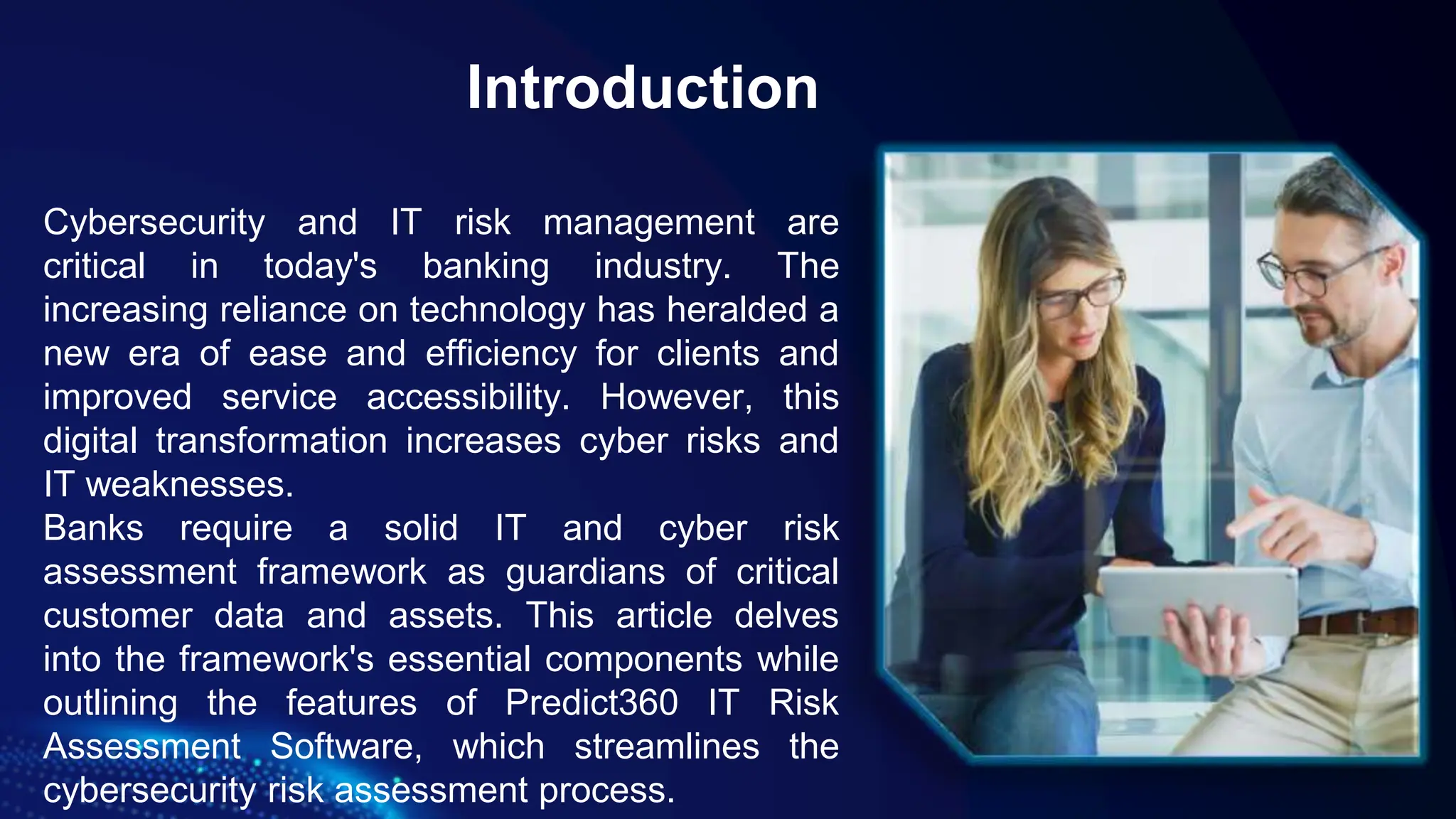 Introduction

Cybersecurity and IT risk management are critical in today's banking industry. The increasing reliance on technology has heralded a new era of ease and efficiency for clients and improved service accessibility. However, this digital transformation increases cyber risks and IT weaknesses.
Banks require a solid IT and cyber risk assessment framework as guardians of critical customer data and assets. This article delves into the framework's essential components while outlining the features of Predict360 IT Risk Assessment Software, which streamlines the cybersecurity risk assessment process.